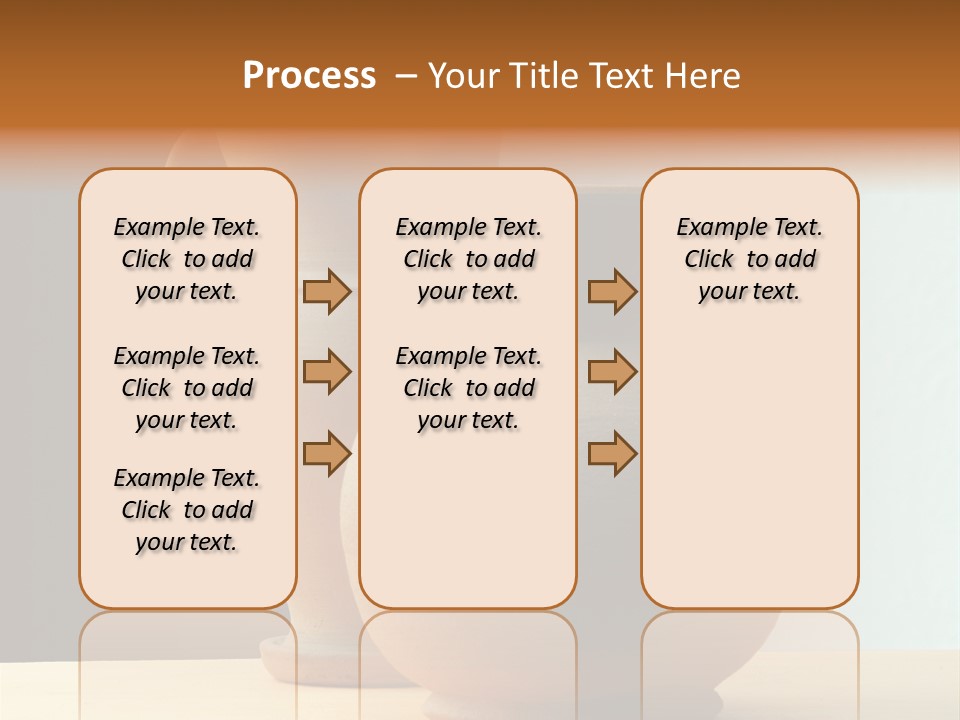 Process – Your Title Text Here

Example Text. Click to add your text.

Example Text. Click to add your text.

Example Text. Click to add your text.

Example Text. Click to add your text.

Example Text. Click to add your text.

Example Text. Click to add your text.